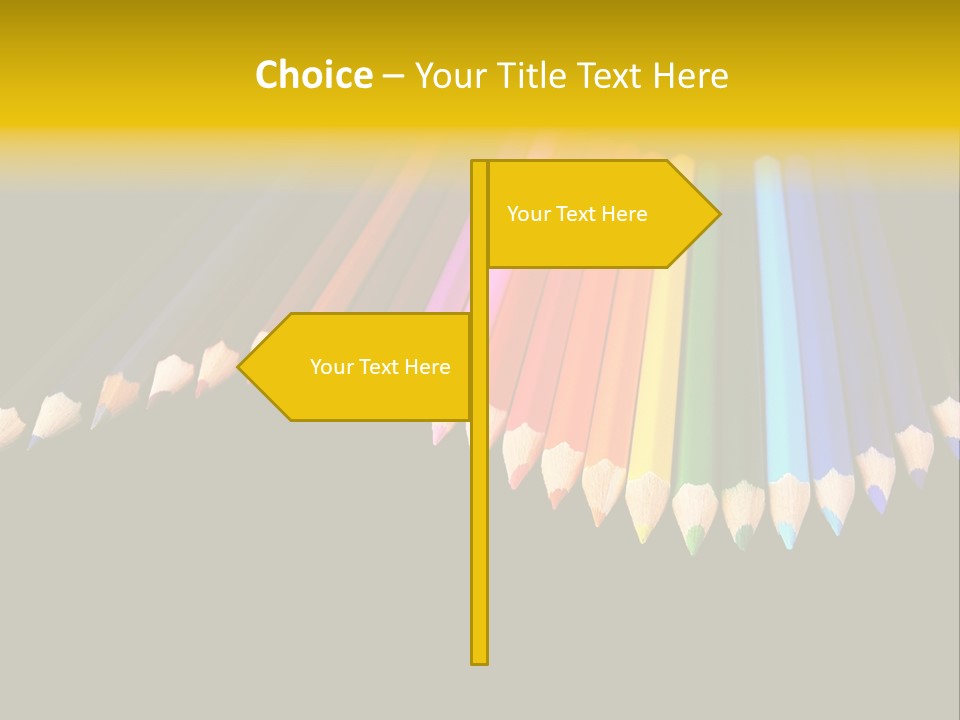 Choice – Your Title Text Here

Your Text Here

Your Text Here